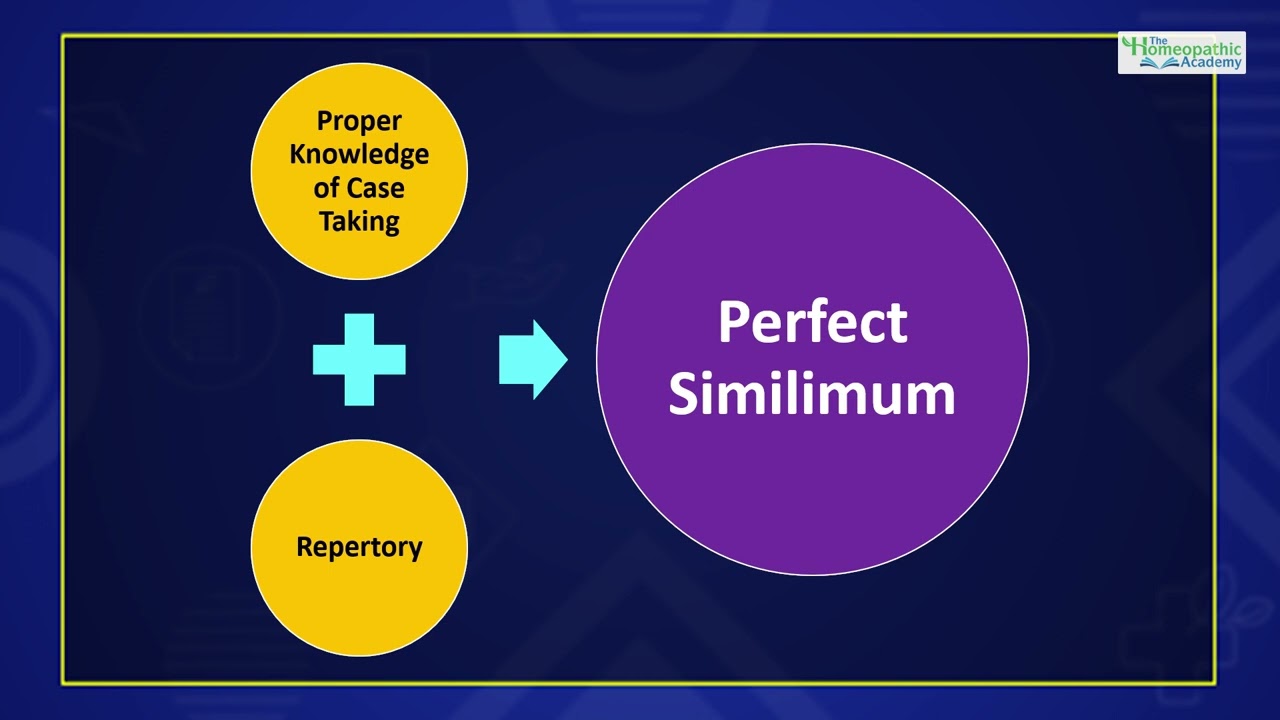 The Homeopathic Academy

Proper Knowledge of Case Taking

Repertory

Perfect Similimum